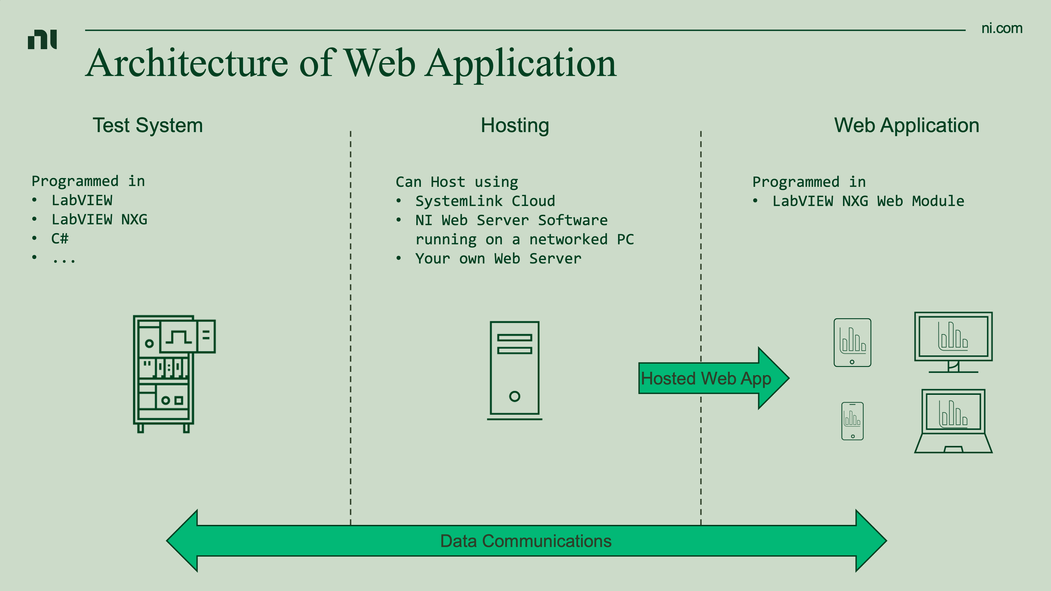 ni

ni.com

Architecture of Web Application

Test System

Programmed in
• LabVIEW
• LabVIEW NXG
• C#
• ...

Hosting

Can Host using
• SystemLink Cloud
• NI Web Server Software running on a networked PC
• Your own Web Server

Web Application

Programmed in
• LabVIEW NXG Web Module

Hosted Web App

Data Communications